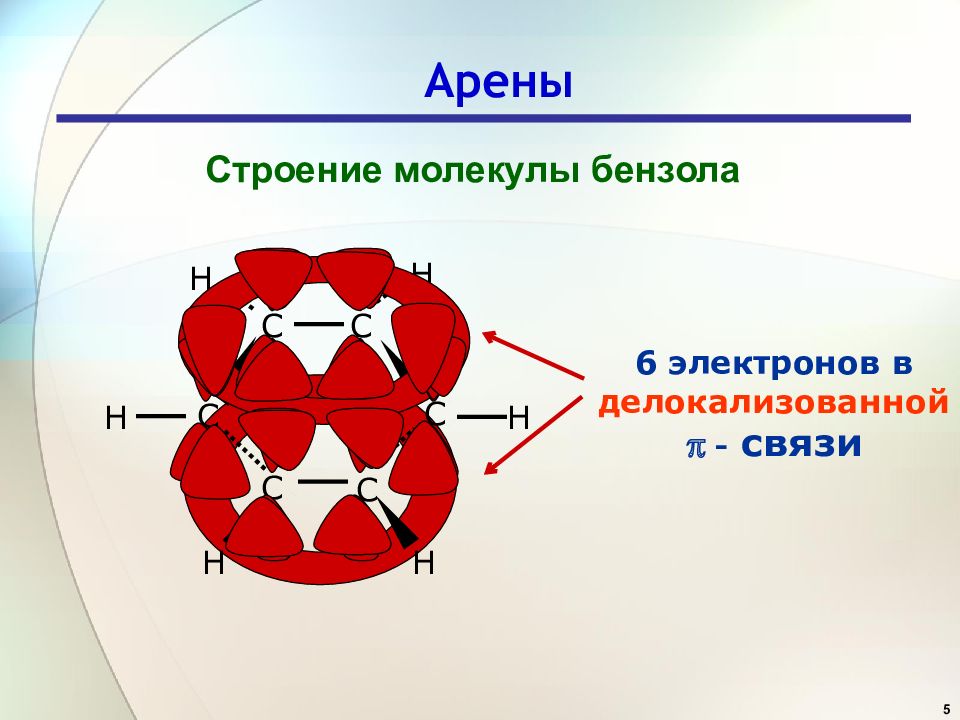 Арены

Строение молекулы бензола

H H
C C
H C C H
C C
H H

6 электронов в делокализованной $\pi$ - связи

5